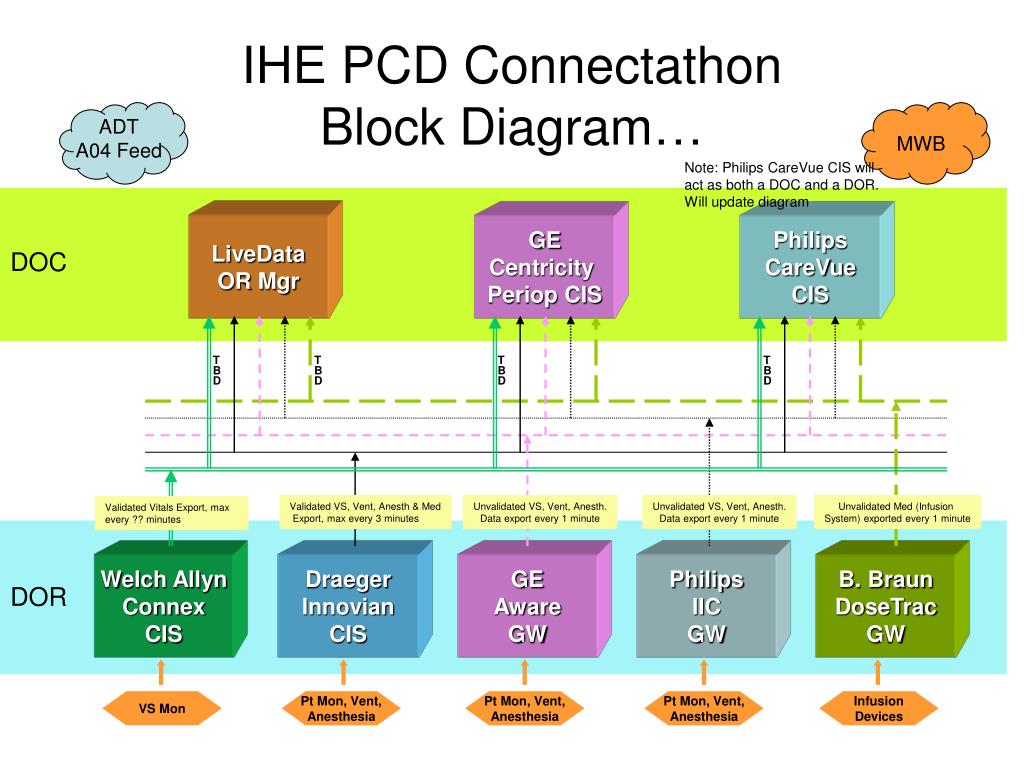 IHE PCD Connectathon Block Diagram…

ADT A04 Feed

MWB

Note: Philips CareVue CIS will act as both a DOC and a DOR. Will update diagram

DOC

LiveData OR Mgr

GE Centricity Periop CIS

Philips CareVue CIS

T B D

T B D

T B D

T B D

Validated Vitals Export, max every ?? minutes

Validated VS, Vent, Anesth & Med Export, max every 3 minutes

Unvalidated VS, Vent, Anesth. Data export every 1 minute

Unvalidated VS, Vent, Anesth. Data export every 1 minute

Unvalidated Med (Infusion System) exported every 1 minute

DOR

Welch Allyn Connex CIS

Draeger Innovian CIS

GE Aware GW

Philips IIC GW

B. Braun DoseTrac GW

VS Mon

Pt Mon, Vent, Anesthesia

Pt Mon, Vent, Anesthesia

Pt Mon, Vent, Anesthesia

Infusion Devices